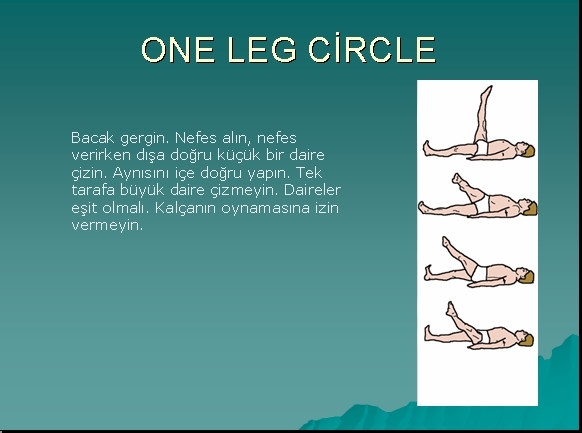 ONE LEG CİRCLE

Bacak gergin. Nefes alın, nefes verirken dışa doğru küçük bir daire çizin. Aynısını içe doğru yapın. Tek tarafa büyük daire çizmeyin. Daireler eşit olmalı. Kalçanın oynamasına izin vermeyin.